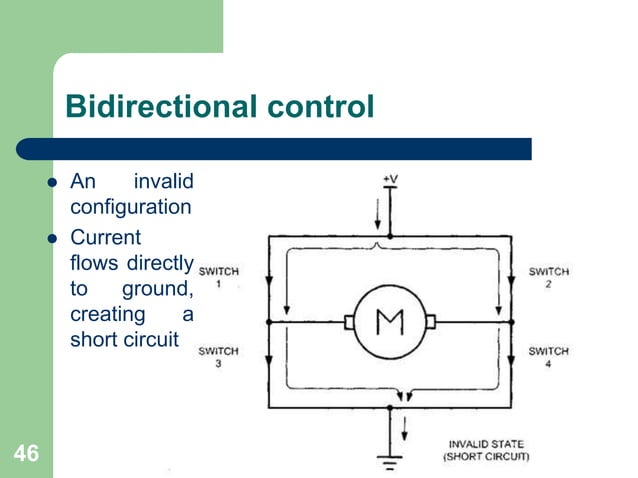 Bidirectional control

- An invalid configuration
- Current flows directly to ground, creating a short circuit

+V

SWITCH 1

SWITCH 2

M

SWITCH 3

SWITCH 4

INVALID STATE (SHORT CIRCUIT)

46